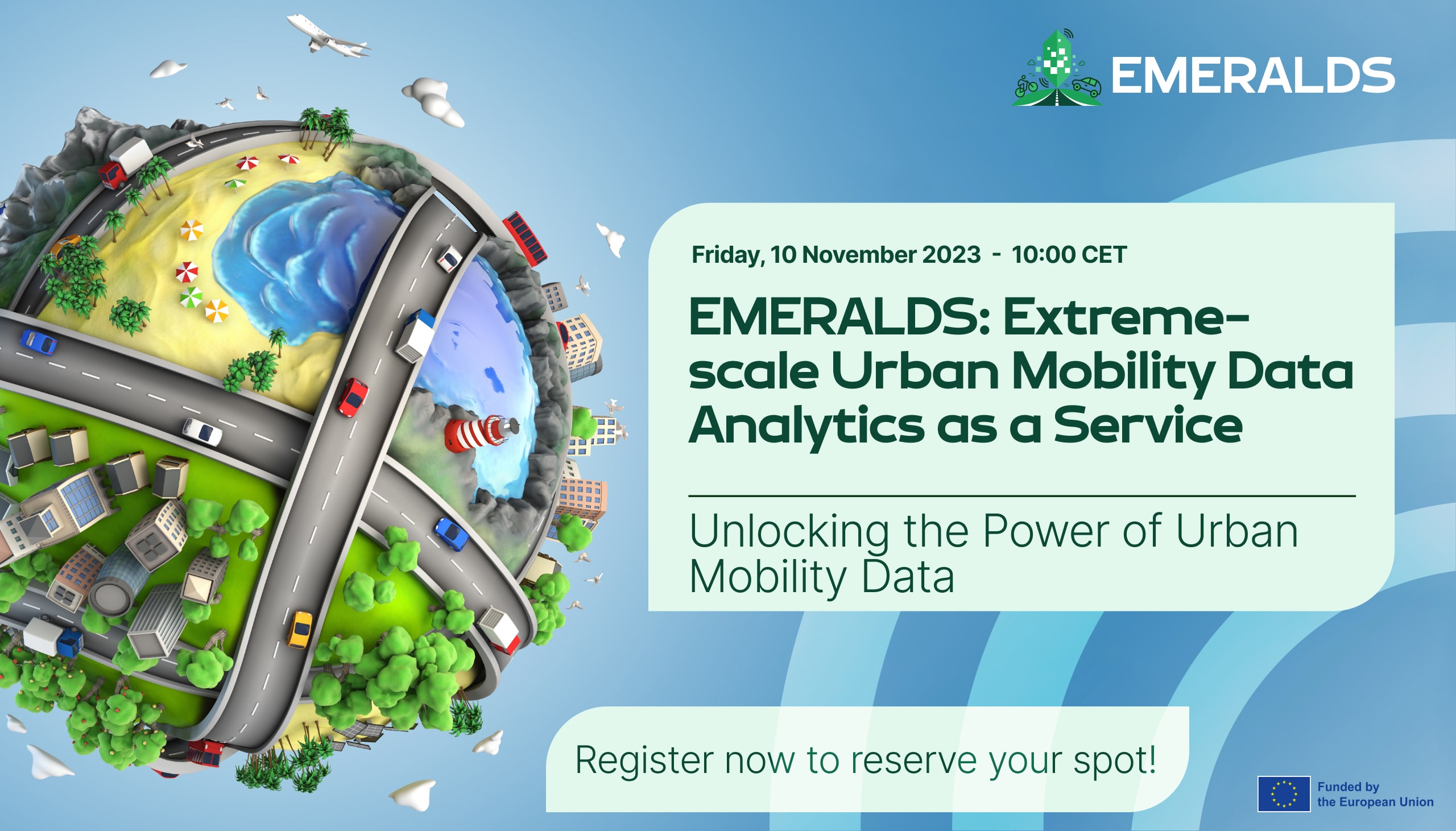 EMERALDS

Friday, 10 November 2023 - 10:00 CET

EMERALDS: Extreme-scale Urban Mobility Data Analytics as a Service

Unlocking the Power of Urban Mobility Data

Register now to reserve your spot!

Funded by the European Union